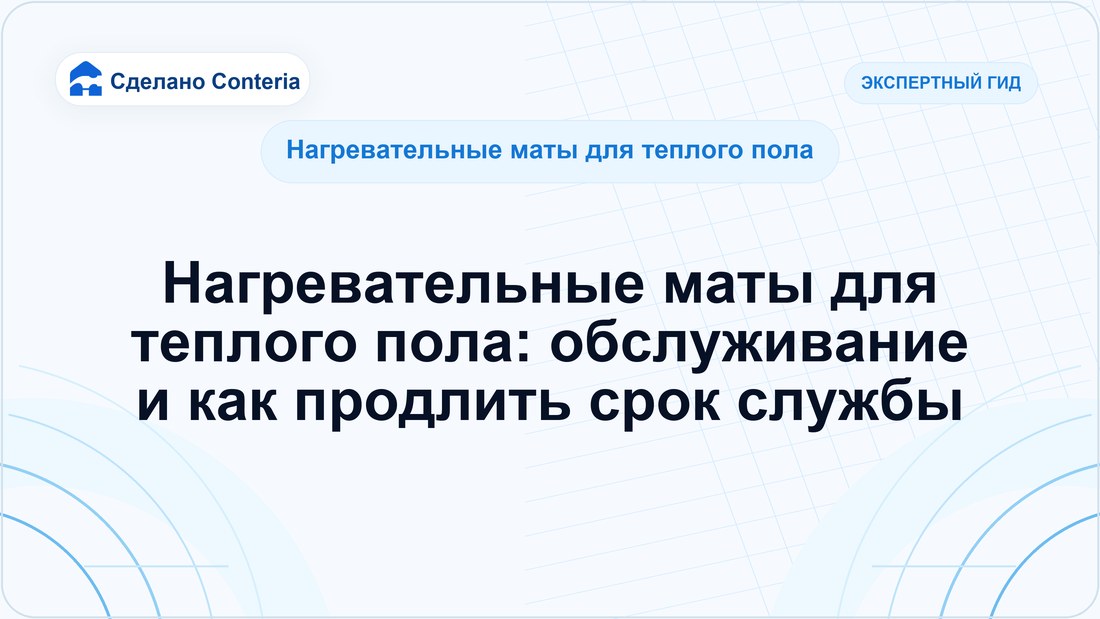 Сделано Conteria

ЭКСПЕРТНЫЙ ГИД

Нагревательные маты для теплого пола

Нагревательные маты для теплого пола: обслуживание и как продлить срок службы